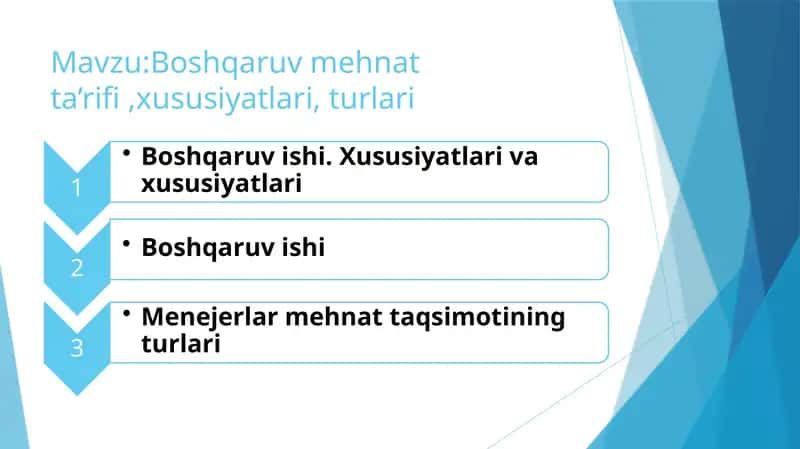 Mavzu:Boshqaruv mehnat ta’rifi ,xususiyatlari, turlari

1
• Boshqaruv ishi. Xususiyatlari va xususiyatlari

2
• Boshqaruv ishi

3
• Menejerlar mehnat taqsimotining turlari